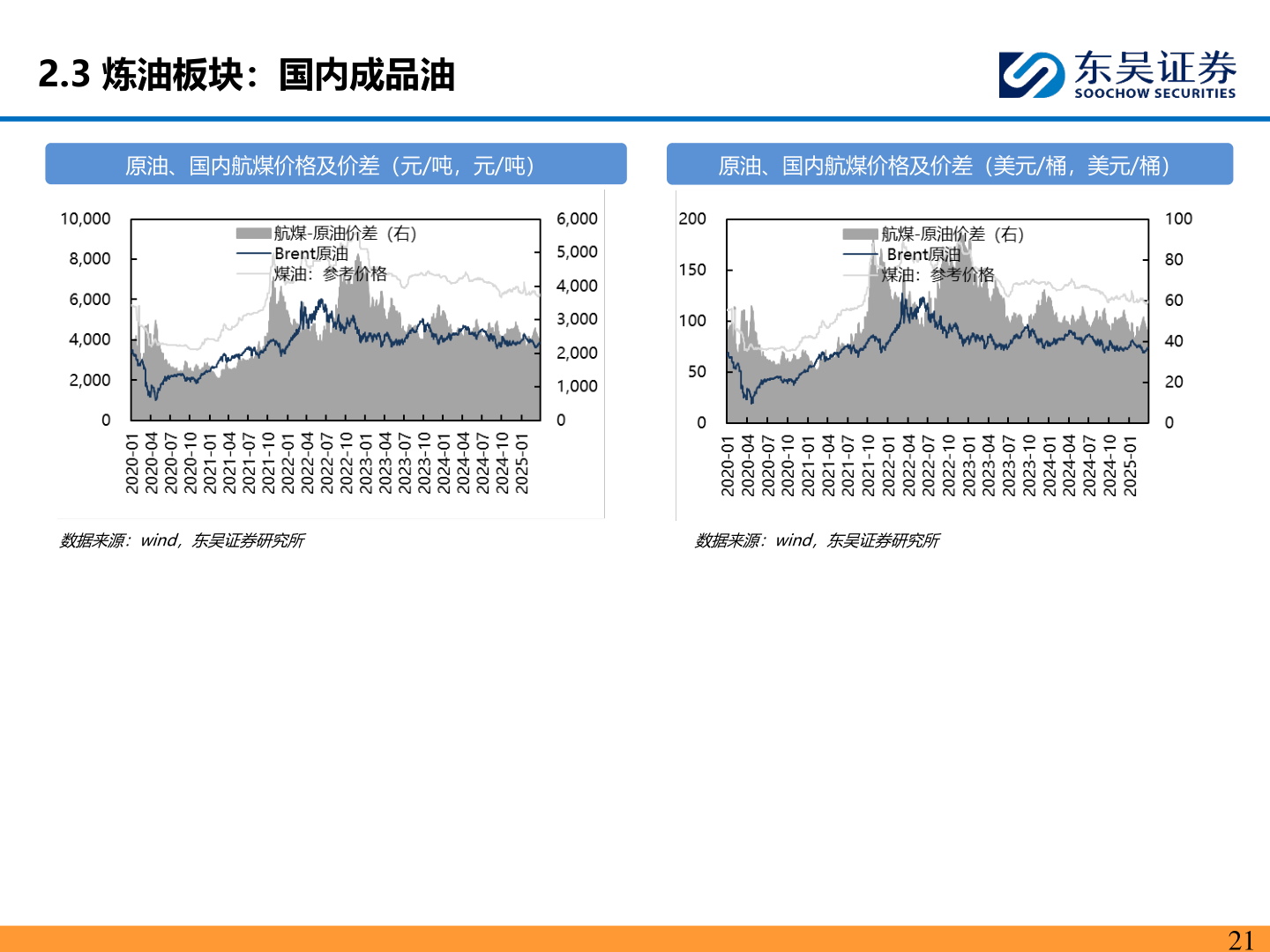 2.3 炼油板块：国内成品油

东吴证券
SOOCHOW SECURITIES

原油、国内航煤价格及价差（元/吨，元/吨）

10,000
8,000
6,000
4,000
2,000
0

6,000
5,000
4,000
3,000
2,000
1,000
0

航煤-原油价差（右）
Brent原油
煤油：参考价格

2020-01 2020-04 2020-07 2020-10 2021-01 2021-04 2021-07 2021-10 2022-01 2022-04 2022-07 2022-10 2023-01 2023-04 2023-07 2023-10 2024-01 2024-04 2024-07 2024-10 2025-01

数据来源：wind，东吴证券研究所

原油、国内航煤价格及价差（美元/桶，美元/桶）

200
150
100
50
0

100
80
60
40
20
0

航煤-原油价差（右）
Brent原油
煤油：参考价格

2020-01 2020-04 2020-07 2020-10 2021-01 2021-04 2021-07 2021-10 2022-01 2022-04 2022-07 2022-10 2023-01 2023-04 2023-07 2023-10 2024-01 2024-04 2024-07 2024-10 2025-01

数据来源：wind，东吴证券研究所

21